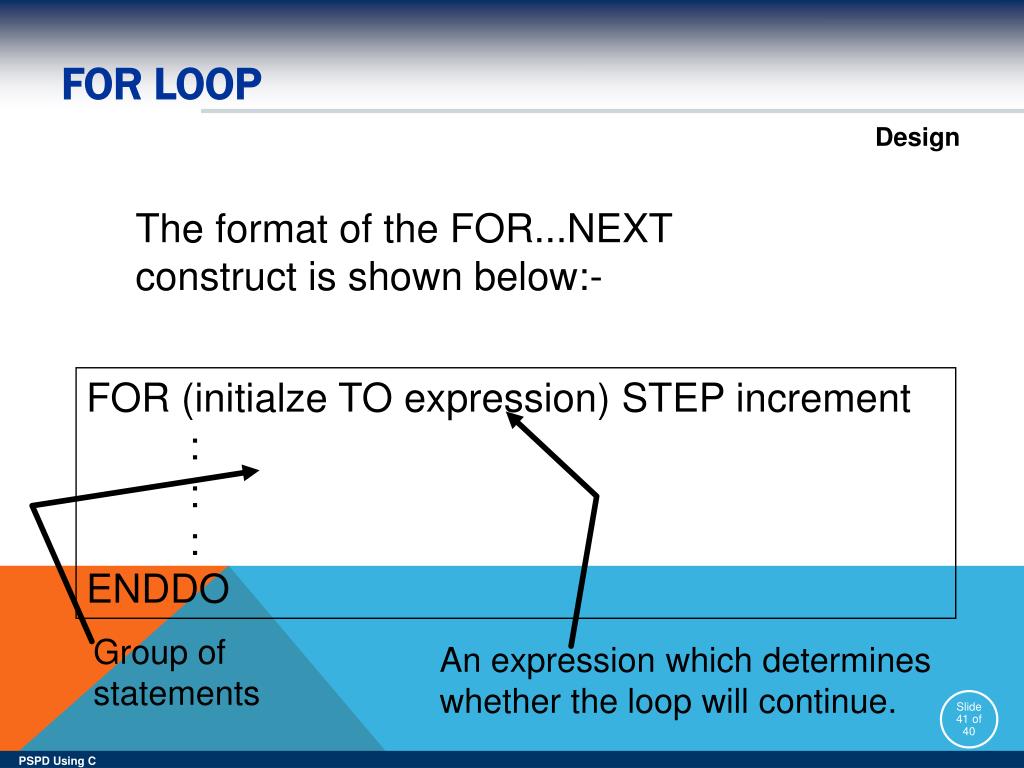 FOR LOOP

Design

The format of the FOR...NEXT construct is shown below:-

FOR (initialze TO expression) STEP increment
:
:
:
ENDDO

Group of statements

An expression which determines whether the loop will continue.

Slide 41 of 40

PSPD Using C